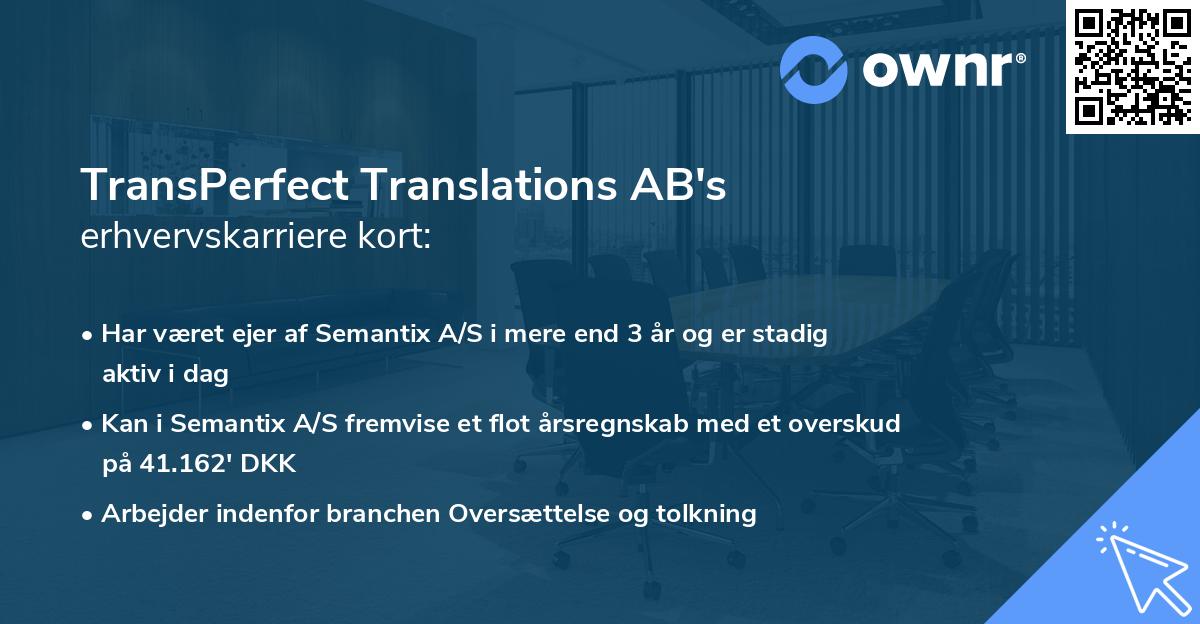 ownr®

TransPerfect Translations AB's
erhvervskarriere kort:

• Har været ejer af Semantix A/S i mere end 3 år og er stadig aktiv i dag

• Kan i Semantix A/S fremvise et flot årsregnskab med et overskud på 41.162' DKK

• Arbejder indenfor branchen Oversættelse og tolkning